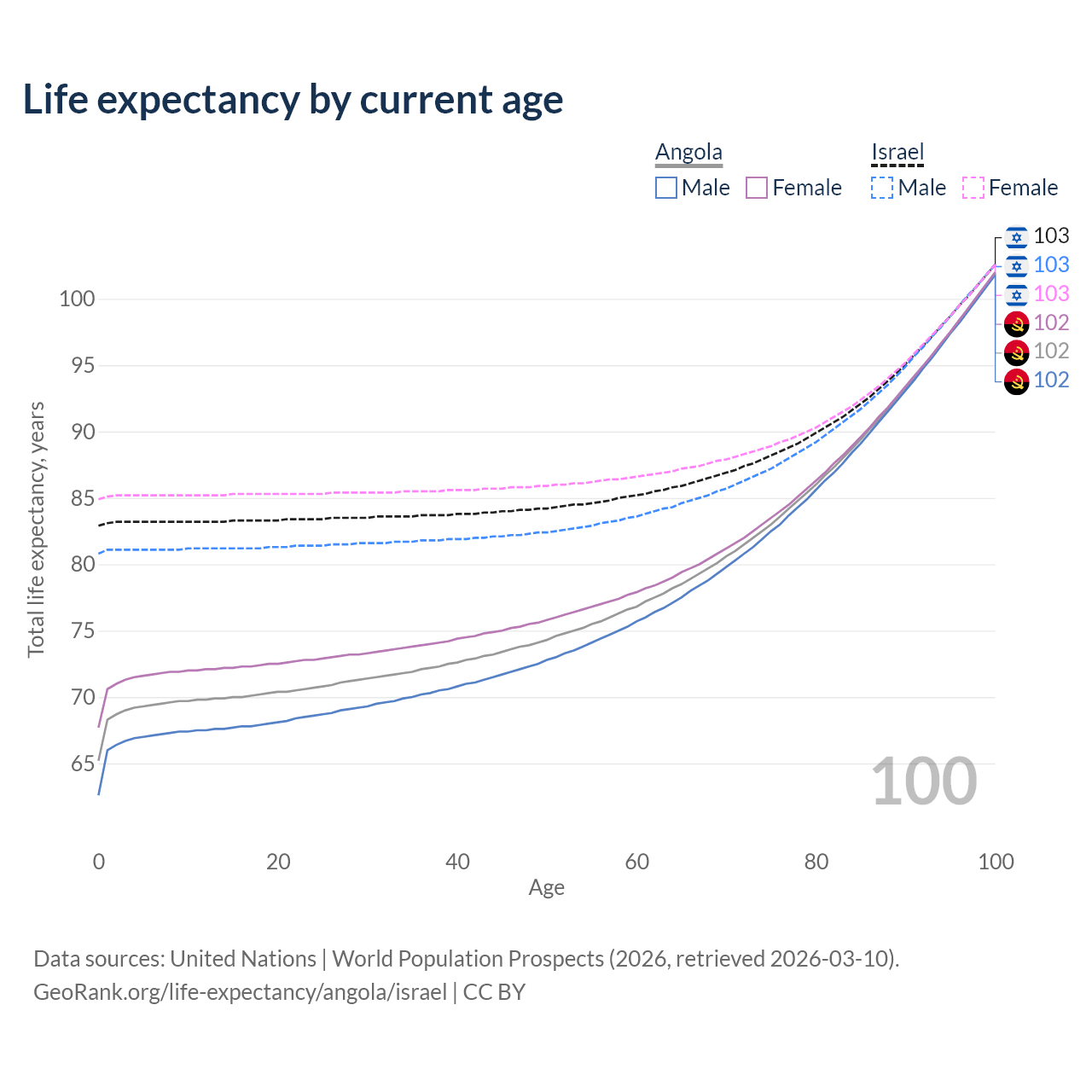 Life expectancy by current age

Angola
Male Female

Israel
Male Female

103
103
103
102
102
102

100
95
90
85
80
75
70
65

Total life expectancy, years

100

0 20 40 60 80 100
Age

Data sources: United Nations | World Population Prospects (2026, retrieved 2026-03-10).
GeoRank.org/life-expectancy/angola/israel | CC BY